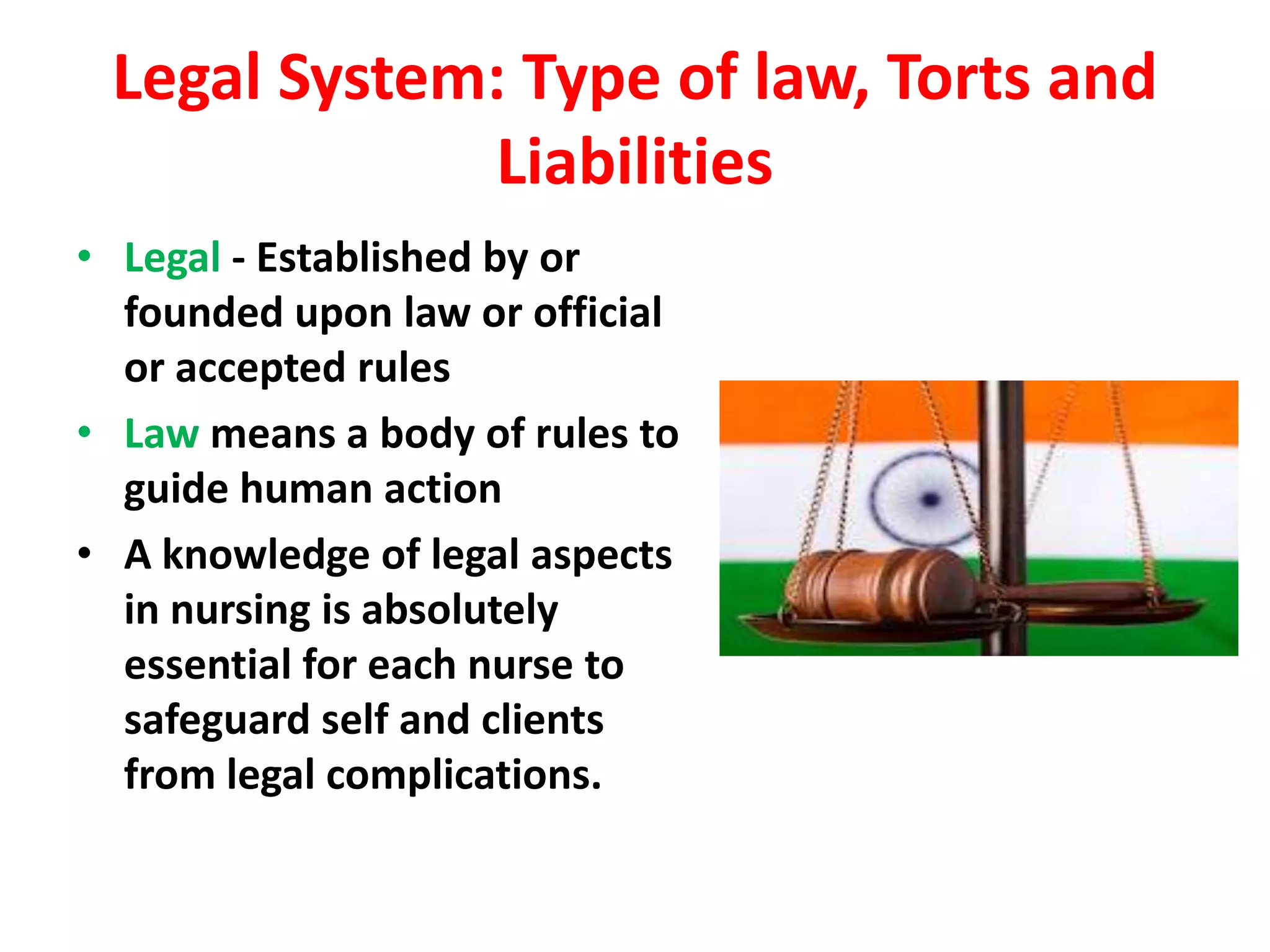 Legal System: Type of law, Torts and Liabilities

• Legal - Established by or founded upon law or official or accepted rules

• Law means a body of rules to guide human action

• A knowledge of legal aspects in nursing is absolutely essential for each nurse to safeguard self and clients from legal complications.